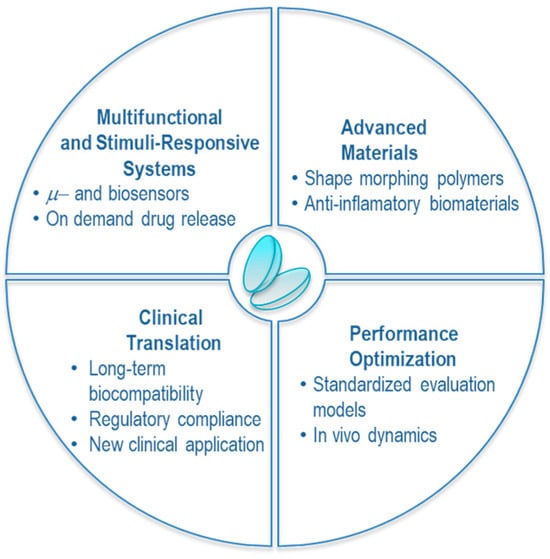 Multifunctional and Stimuli-Responsive Systems
• $\mu$– and biosensors
• On demand drug release

Advanced Materials
• Shape morphing polymers
• Anti-inflamatory biomaterials

Clinical Translation
• Long-term biocompatibility
• Regulatory compliance
• New clinical application

Performance Optimization
• Standardized evaluation models
• In vivo dynamics